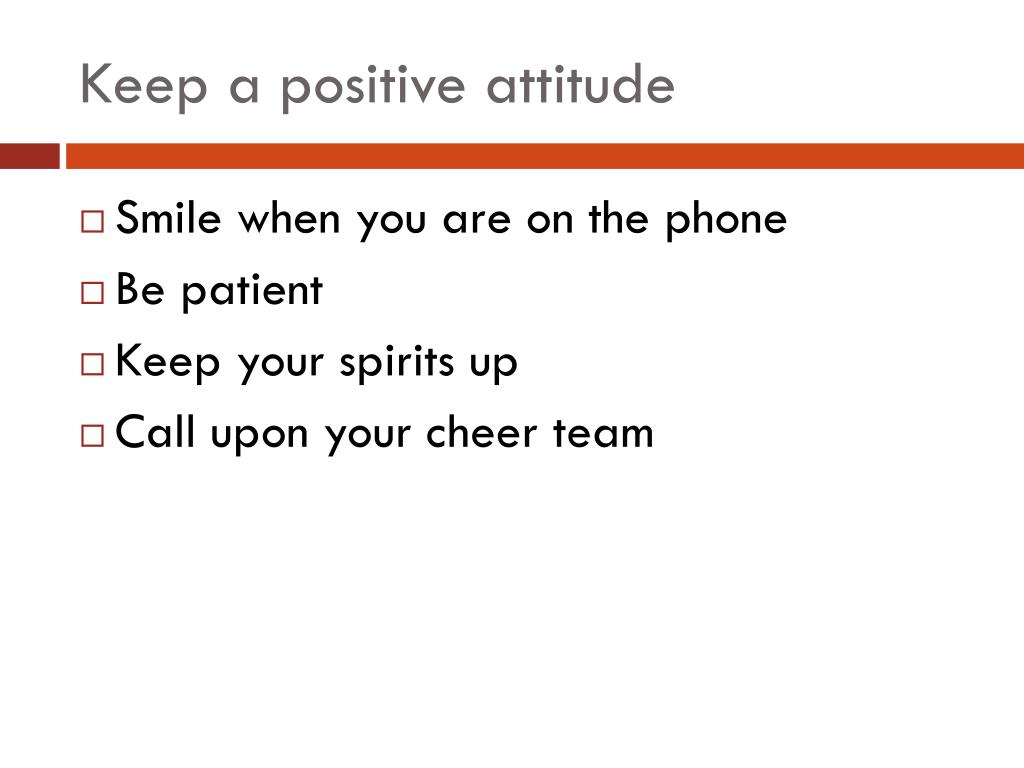 Keep a positive attitude

□ Smile when you are on the phone
□ Be patient
□ Keep your spirits up
□ Call upon your cheer team